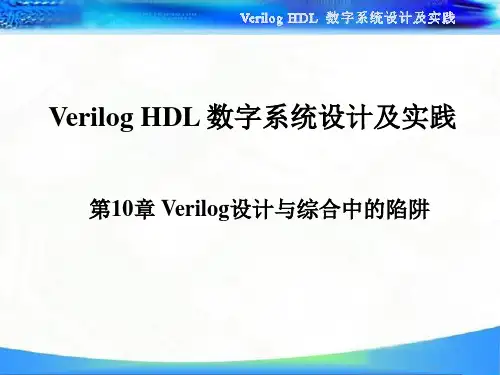 Verilog HDL 数字系统设计及实践

Verilog HDL 数字系统设计及实践

第10章 Verilog设计与综合中的陷阱